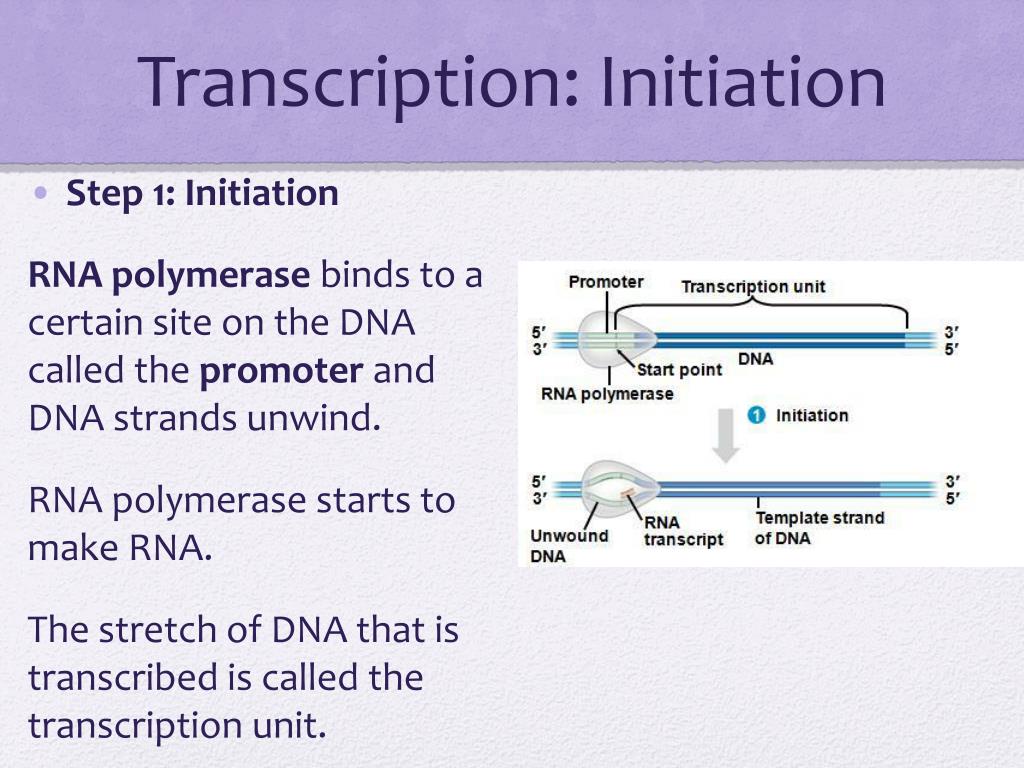 Transcription: Initiation

• Step 1: Initiation

RNA polymerase binds to a certain site on the DNA called the promoter and DNA strands unwind.

RNA polymerase starts to make RNA.

The stretch of DNA that is transcribed is called the transcription unit.

Promoter
Transcription unit
5′
3′
3′
5′
Start point
DNA
RNA polymerase
1 Initiation
5′
3′
3′
5′
Unwound DNA
RNA transcript
Template strand of DNA